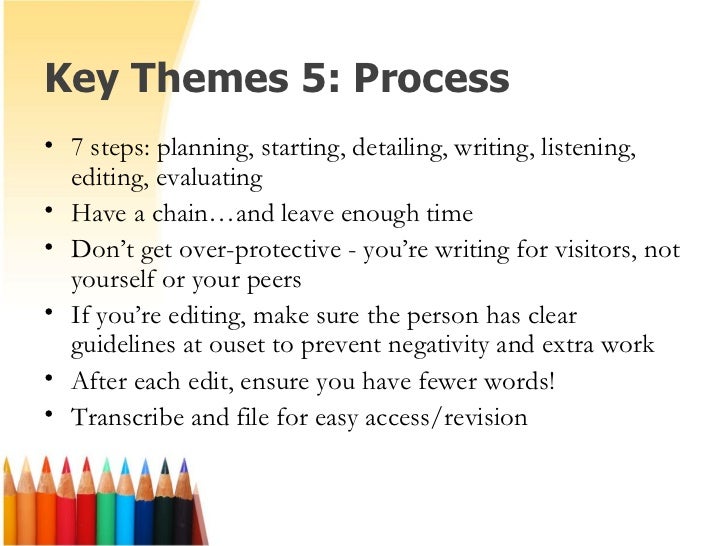 Key Themes 5: Process

• 7 steps: planning, starting, detailing, writing, listening, editing, evaluating
• Have a chain…and leave enough time
• Don’t get over-protective - you’re writing for visitors, not yourself or your peers
• If you’re editing, make sure the person has clear guidelines at ouset to prevent negativity and extra work
• After each edit, ensure you have fewer words!
• Transcribe and file for easy access/revision